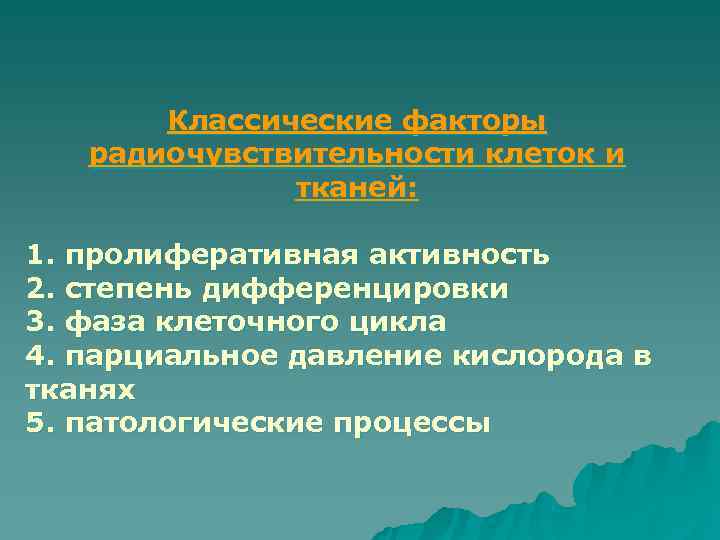 Классические факторы радиочувствительности клеток и тканей:

1. пролиферативная активность
2. степень дифференцировки
3. фаза клеточного цикла
4. парциальное давление кислорода в тканях
5. патологические процессы